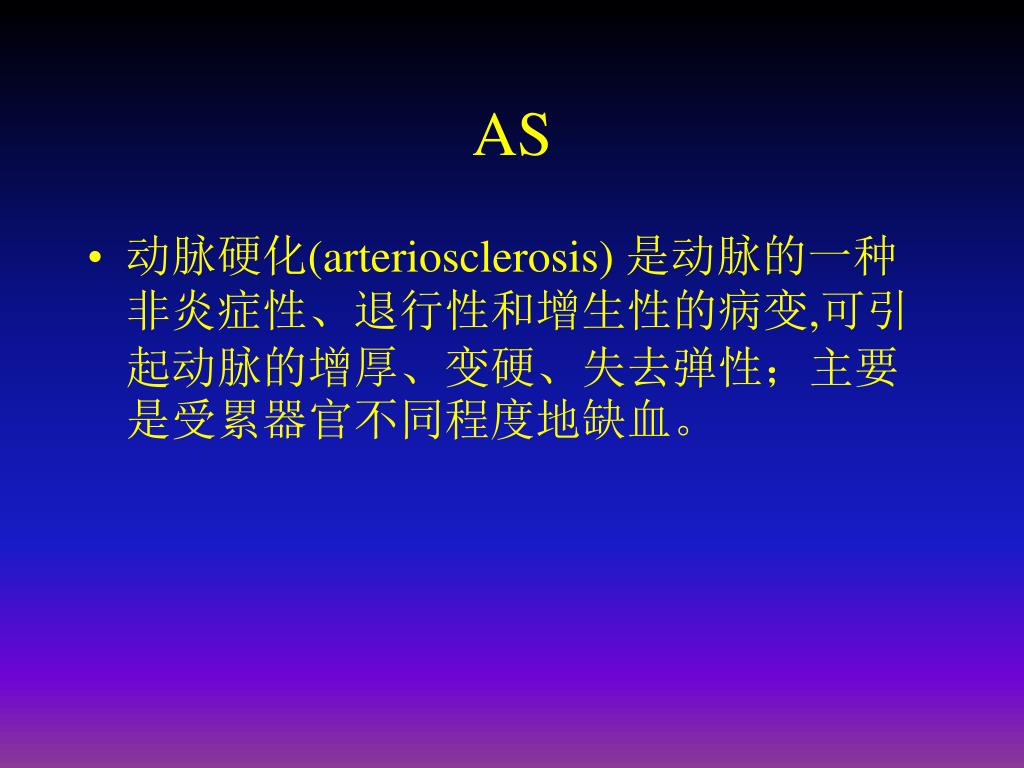 AS

• 动脉硬化(arteriosclerosis) 是动脉的一种非炎症性、退行性和增生性的病变,可引起动脉的增厚、变硬、失去弹性；主要是受累器官不同程度地缺血。